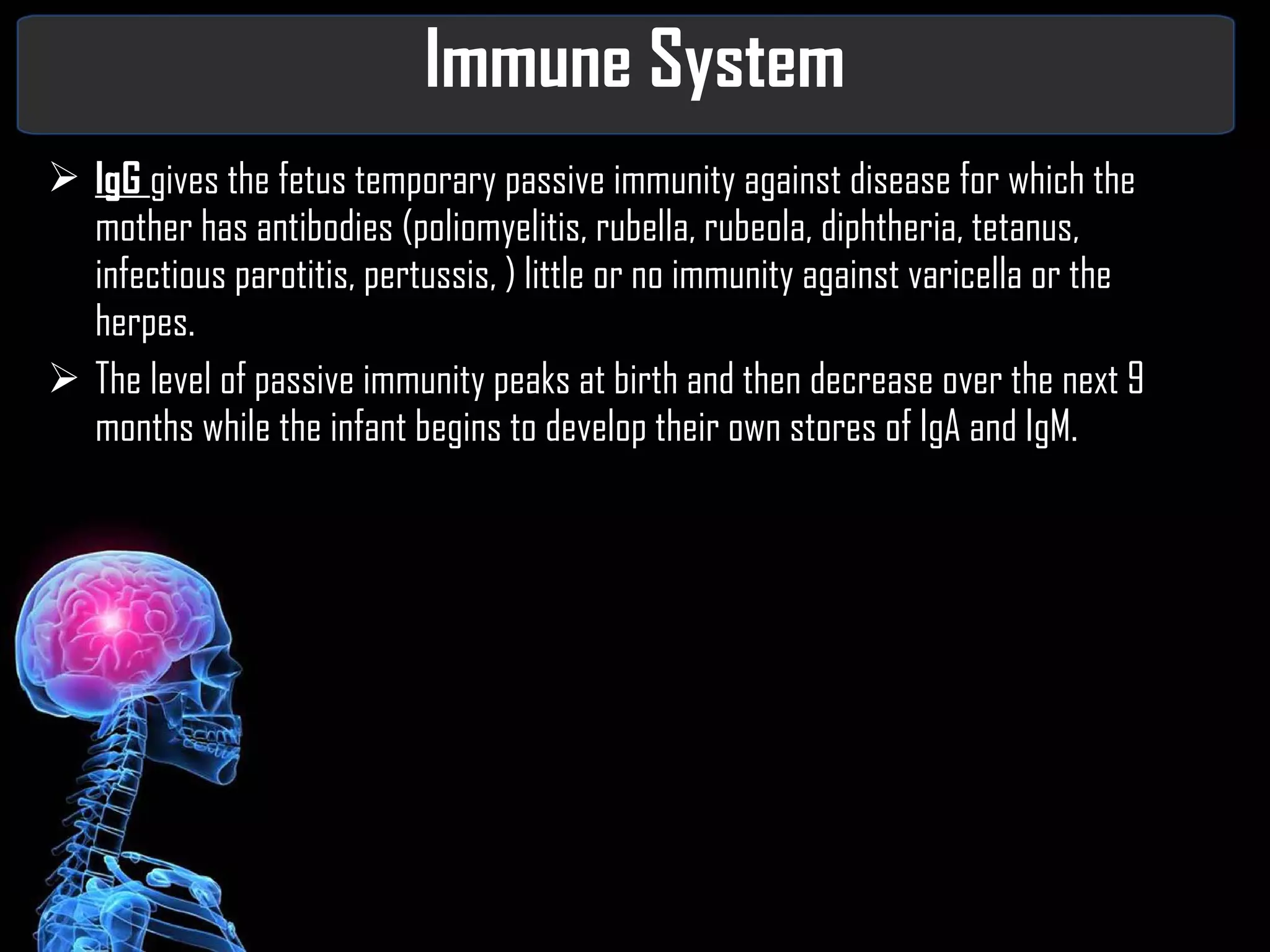 Immune System

➢ IgG gives the fetus temporary passive immunity against disease for which the mother has antibodies (poliomyelitis, rubella, rubeola, diphtheria, tetanus, infectious parotitis, pertussis, ) little or no immunity against varicella or the herpes.

➢ The level of passive immunity peaks at birth and then decrease over the next 9 months while the infant begins to develop their own stores of IgA and IgM.